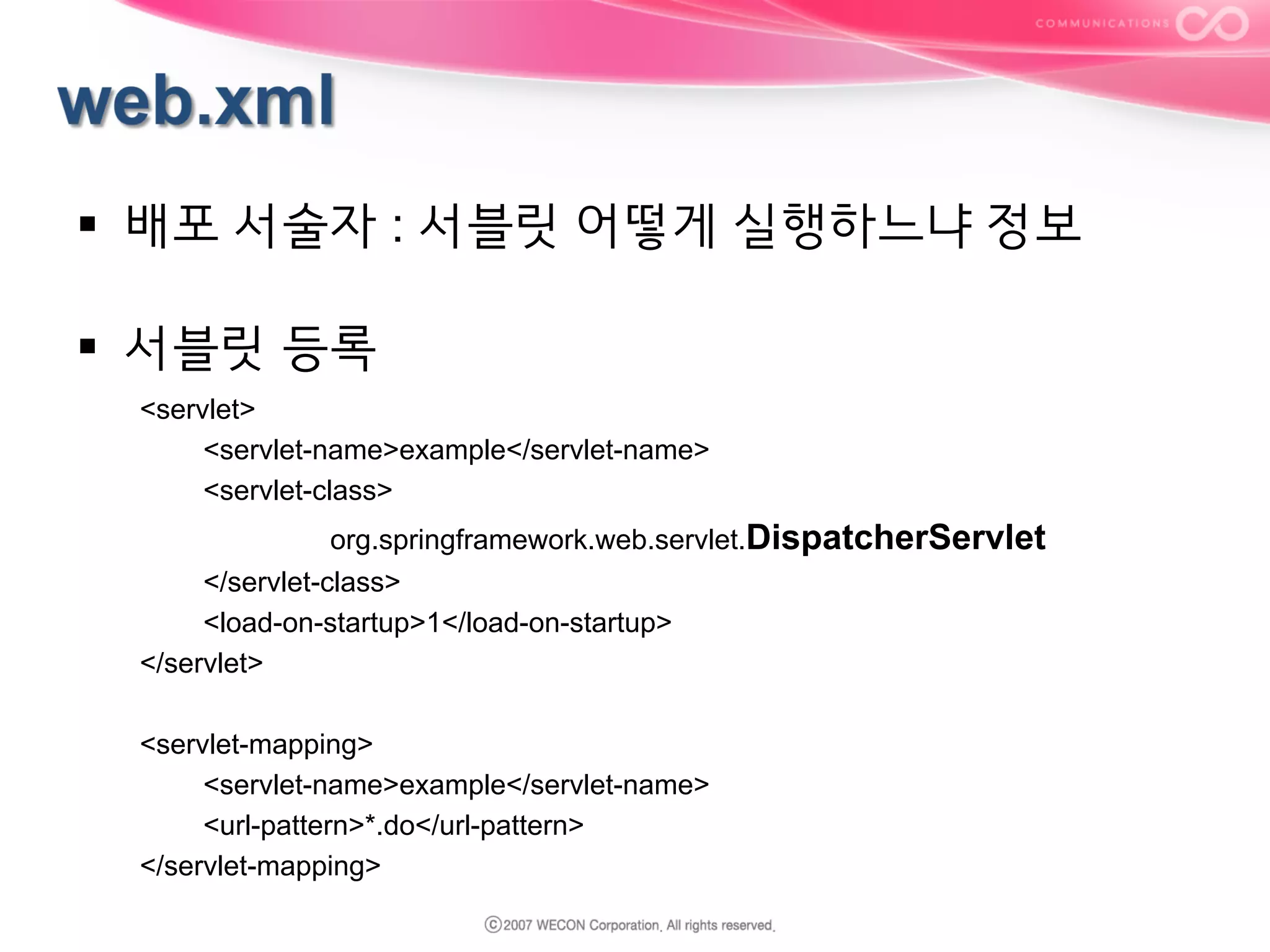 COMMUNICATIONS

web.xml

▪ 배포 서술자 : 서블릿 어떻게 실행하느냐 정보

▪ 서블릿 등록

<servlet>
<servlet-name>example</servlet-name>
<servlet-class>
org.springframework.web.servlet.DispatcherServlet
</servlet-class>
<load-on-startup>1</load-on-startup>
</servlet>

<servlet-mapping>
<servlet-name>example</servlet-name>
<url-pattern>*.do</url-pattern>
</servlet-mapping>

ⓒ2007 WECON Corporation. All rights reserved.